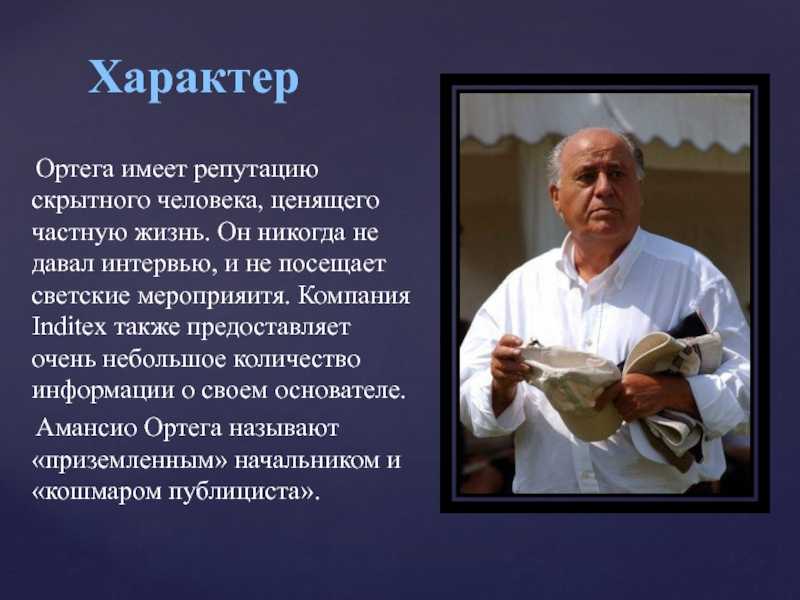 Характер

Ортега имеет репутацию скрытного человека, ценящего частную жизнь. Он никогда не давал интервью, и не посещает светские мероприяитя. Компания Inditex также предоставляет очень небольшое количество информации о своем основателе.

Амансио Ортега называют «приземленным» начальником и «кошмаром публициста».